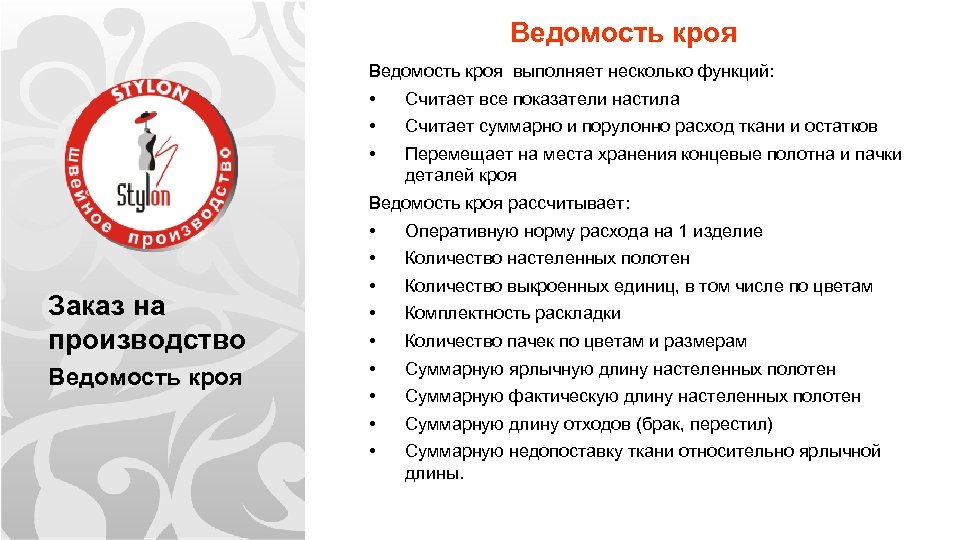 STYLON
Stylon
швейное производство

Заказ на производство
Ведомость кроя

Ведомость кроя

Ведомость кроя выполняет несколько функций:
• Считает все показатели настила
• Считает суммарно и порулонно расход ткани и остатков
• Перемещает на места хранения концевые полотна и пачки деталей кроя

Ведомость кроя рассчитывает:
• Оперативную норму расхода на 1 изделие
• Количество настеленных полотен
• Количество выкроенных единиц, в том числе по цветам
• Комплектность раскладки
• Количество пачек по цветам и размерам
• Суммарную ярлычную длину настеленных полотен
• Суммарную фактическую длину настеленных полотен
• Суммарную длину отходов (брак, перестил)
• Суммарную недопоставку ткани относительно ярлычной длины.